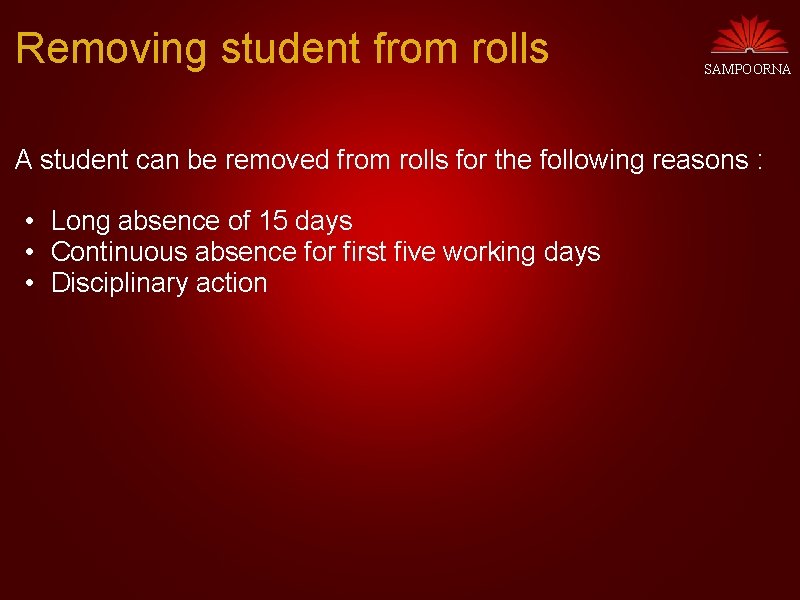 Removing student from rolls

SAMPOORNA

A student can be removed from rolls for the following reasons :

• Long absence of 15 days
• Continuous absence for first five working days
• Disciplinary action